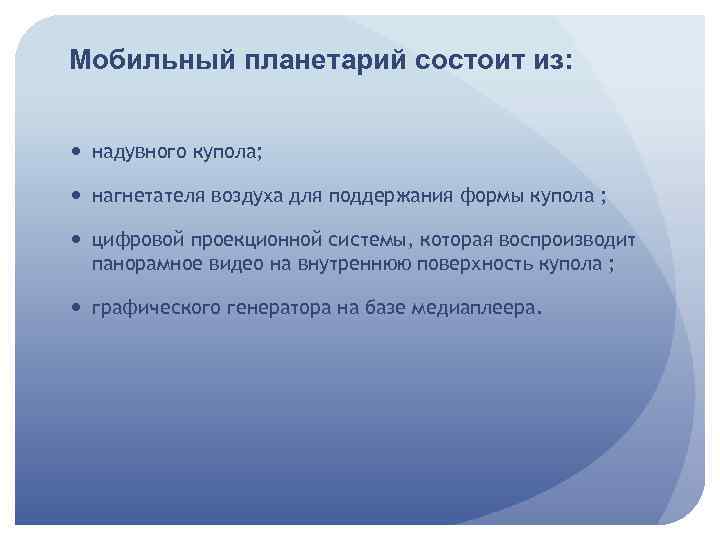 Мобильный планетарий состоит из:

• надувного купола;

• нагнетателя воздуха для поддержания формы купола ;

• цифровой проекционной системы, которая воспроизводит панорамное видео на внутреннюю поверхность купола ;

• графического генератора на базе медиаплеера.